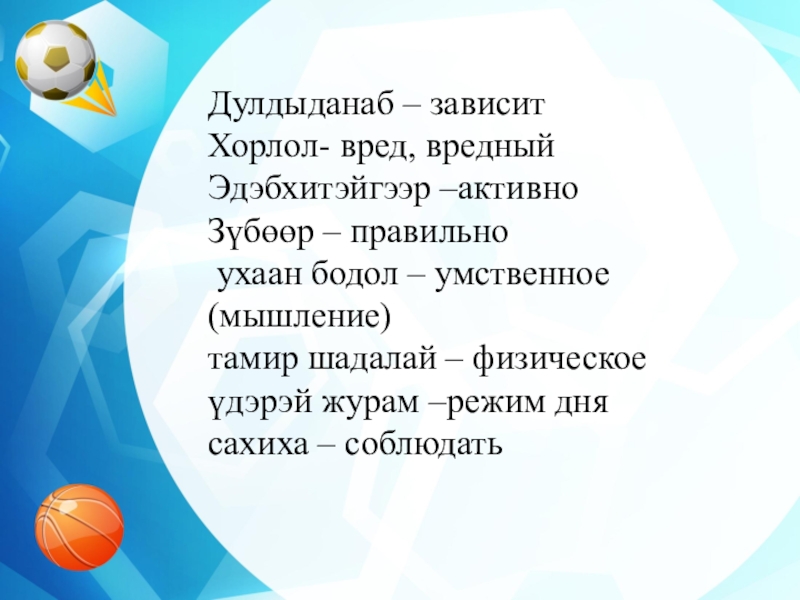 Дулдыданаб – зависит
Хорлол- вред, вредный
Эдэбхитэйгээр –активно
Зүбөөр – правильно
ухаан бодол – умственное (мышление)
тамир шадалай – физическое
үдэрэй журам –режим дня
сахиха – соблюдать